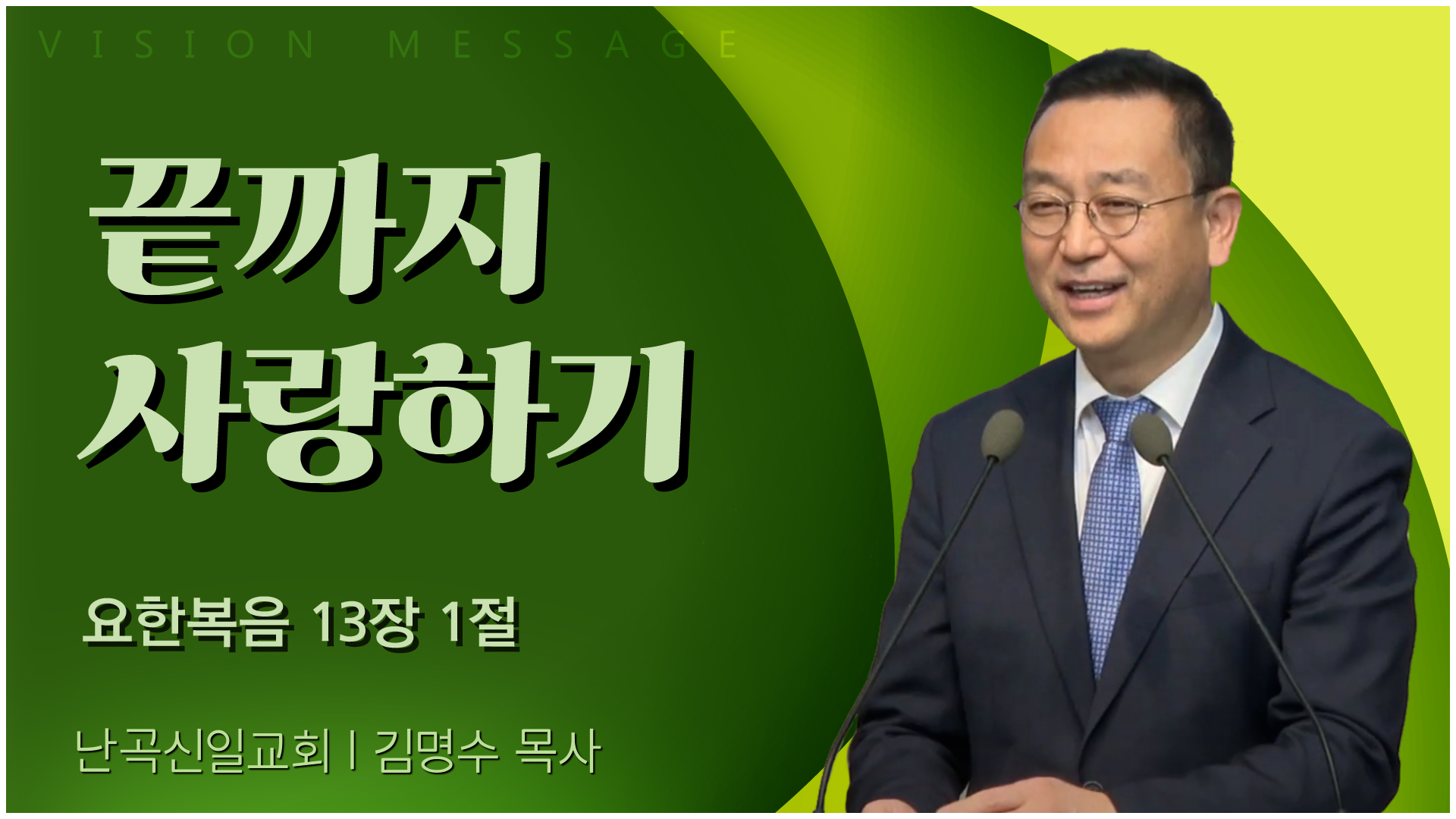 VISION MESSAGE

끝까지
사랑하기

요한복음 13장 1절

난곡신일교회 | 김명수 목사